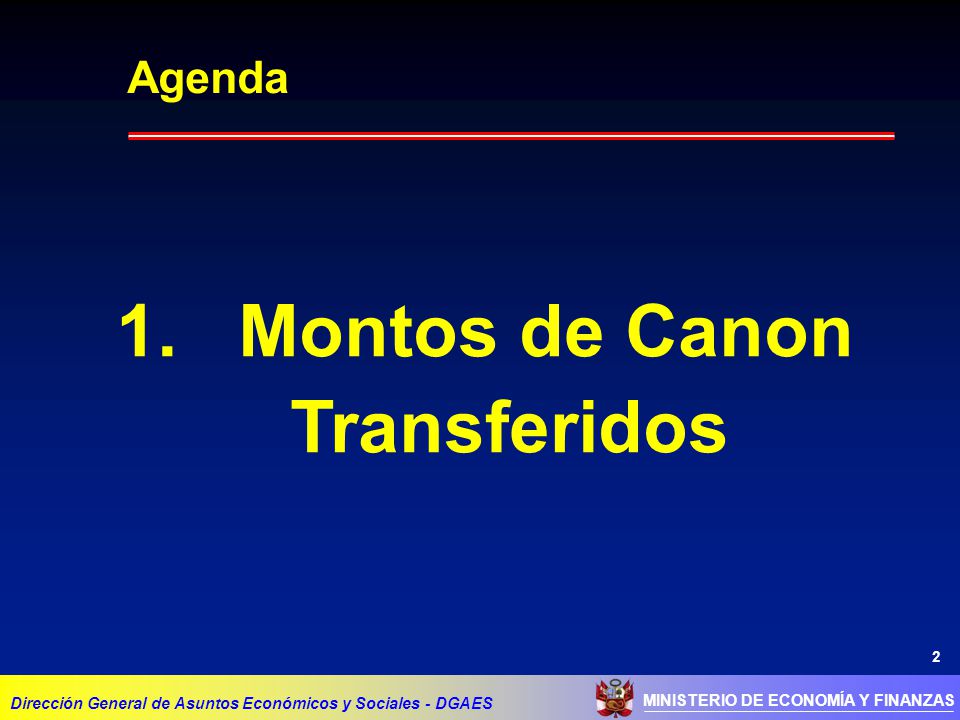 Agenda

1. Montos de Canon Transferidos

2

Dirección General de Asuntos Económicos y Sociales - DGAES

MINISTERIO DE ECONOMÍA Y FINANZAS